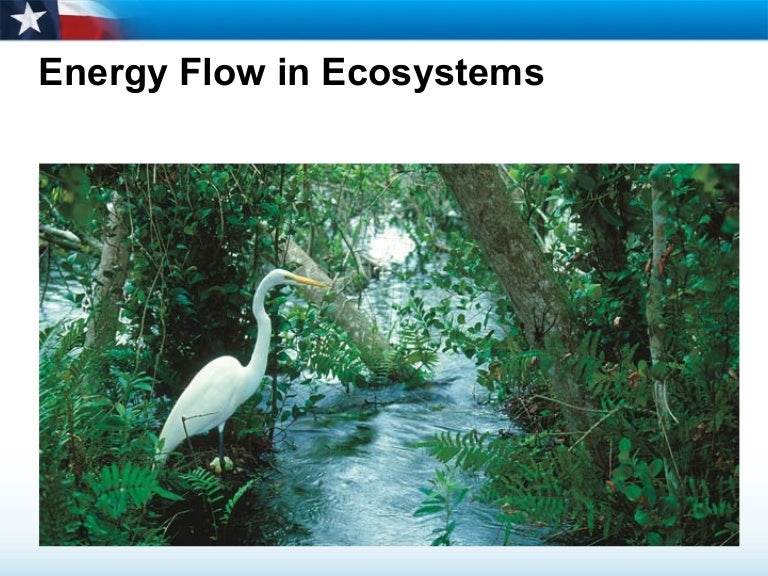 Energy Flow in Ecosystems